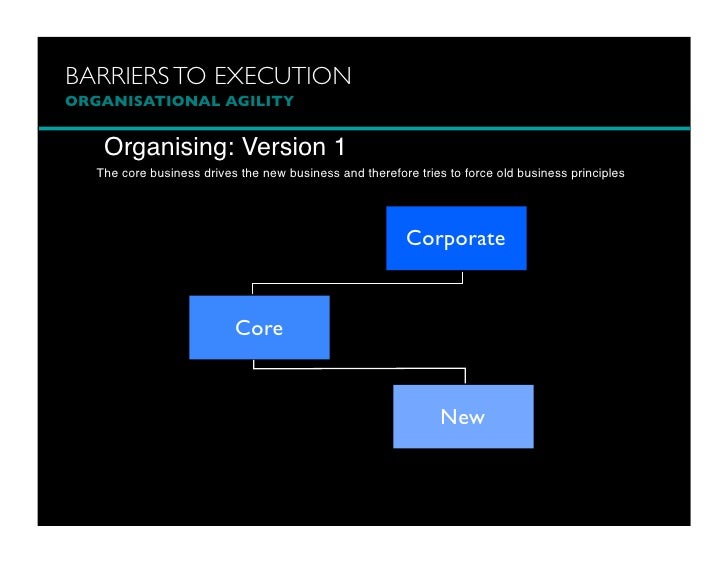 BARRIERS TO EXECUTION
ORGANISATIONAL AGILITY

Organising: Version 1

The core business drives the new business and therefore tries to force old business principles

Corporate

Core

New